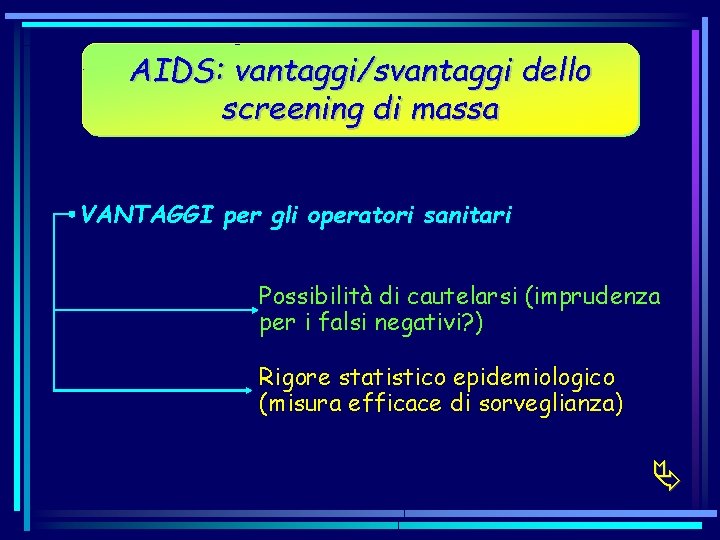 AIDS: vantaggi/svantaggi dello screening di massa

VANTAGGI per gli operatori sanitari

Possibilità di cautelarsi (imprudenza per i falsi negativi?)

Rigore statistico epidemiologico (misura efficace di sorveglianza)